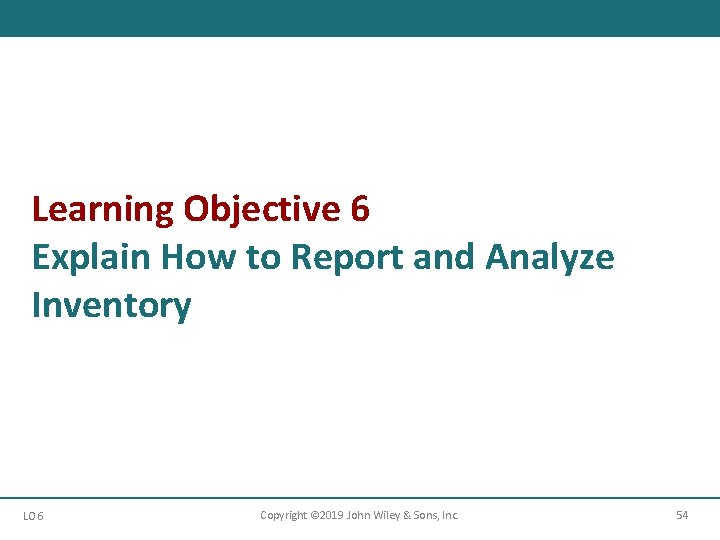 Learning Objective 6
Explain How to Report and Analyze Inventory

LO 6

Copyright ©2019 John Wiley & Sons, Inc.

54